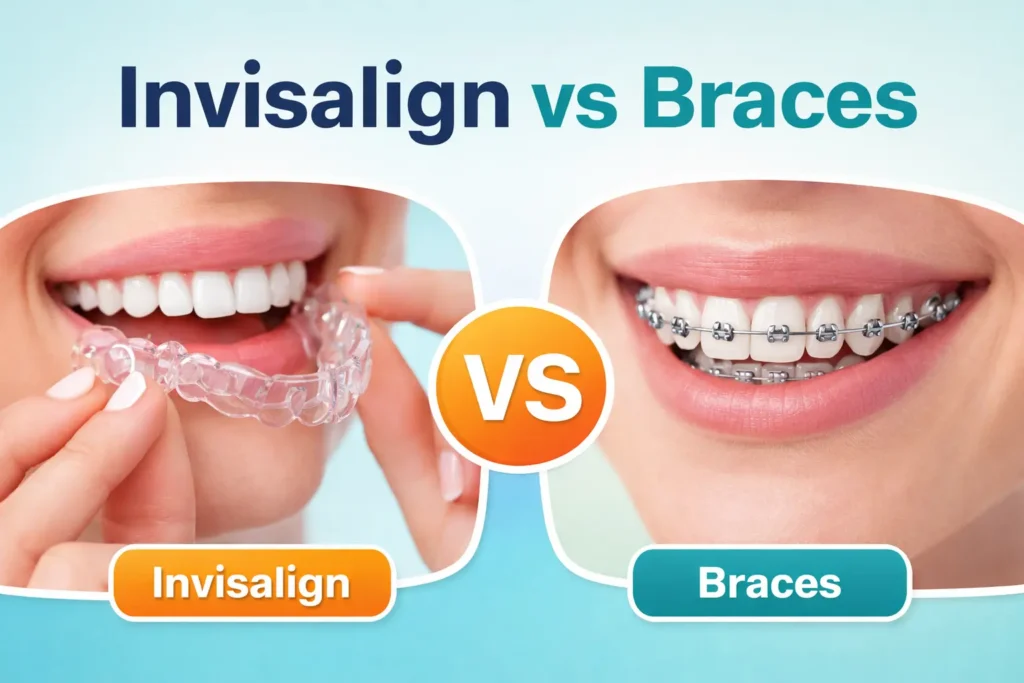 Invisalign vs Braces

VS

Invisalign

Braces